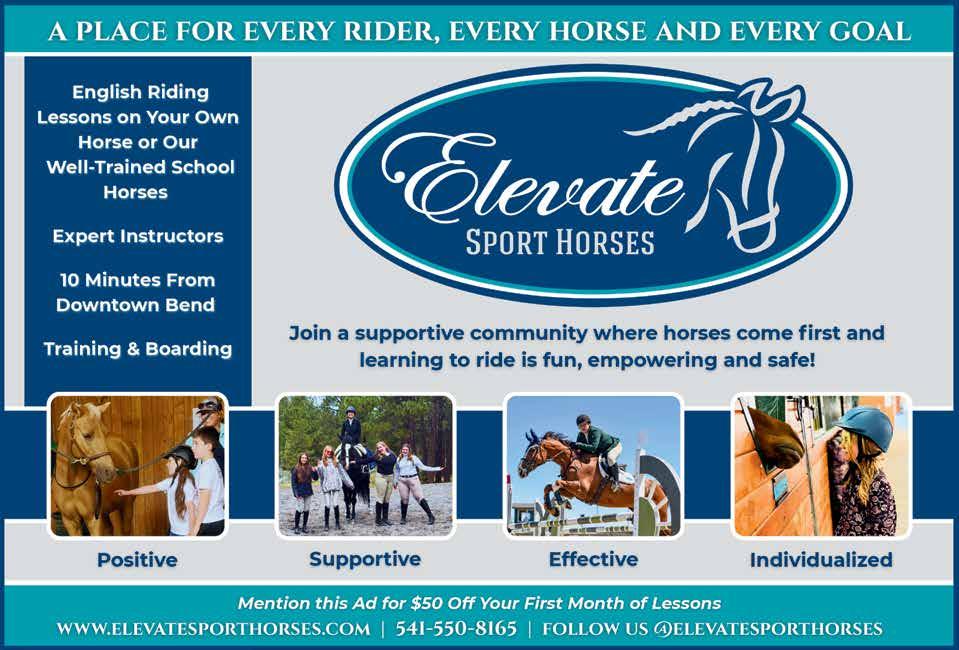 A PLACE FOR EVERY RIDER, EVERY HORSE AND EVERY GOAL

English Riding Lessons on Your Own Horse or Our Well-Trained School Horses

Expert Instructors

10 Minutes From Downtown Bend

Training & Boarding

Elevate
SPORT HORSES

Join a supportive community where horses come first and learning to ride is fun, empowering and safe!

Positive

Supportive

Effective

Individualized

Mention this Ad for $50 Off Your First Month of Lessons

WWW.ELEVATESPORTHORSES.COM | 541-550-8165 | FOLLOW US @ELEVATESPORTHORSES